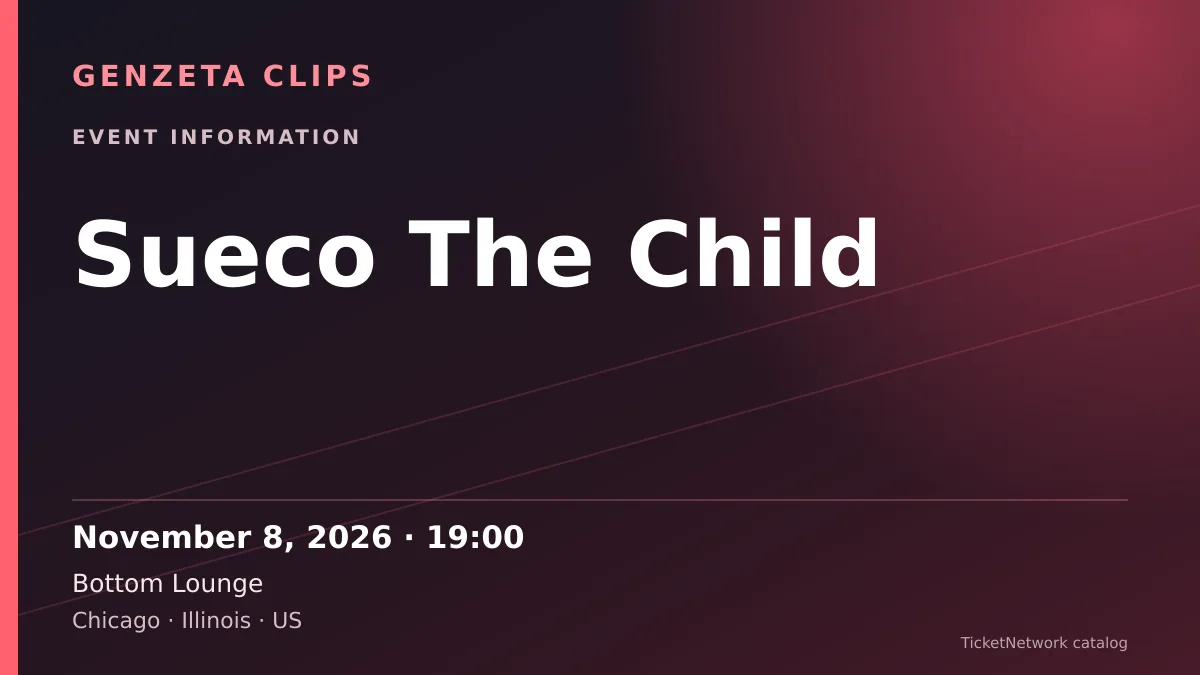 GENZETA CLIPS

EVENT INFORMATION

Sueco The Child

November 8, 2026 · 19:00

Bottom Lounge

Chicago · Illinois · US

TicketNetwork catalog